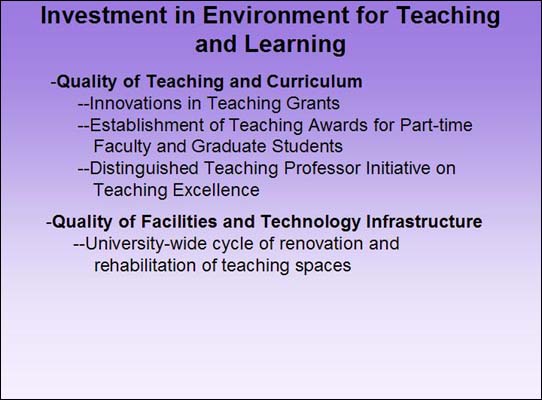 Investment in Environment for Teaching and Learning

-Quality of Teaching and Curriculum
--Innovations in Teaching Grants
--Establishment of Teaching Awards for Part-time Faculty and Graduate Students
--Distinguished Teaching Professor Initiative on Teaching Excellence

-Quality of Facilities and Technology Infrastructure
--University-wide cycle of renovation and rehabilitation of teaching spaces